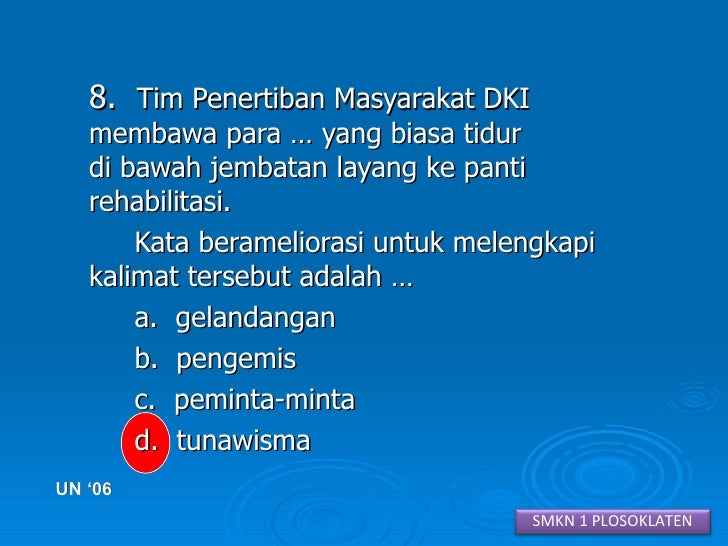 8. Tim Penertiban Masyarakat DKI membawa para … yang biasa tidur di bawah jembatan layang ke panti rehabilitasi.

Kata berameliorasi untuk melengkapi kalimat tersebut adalah …

a. gelandangan

b. pengemis

c. peminta-minta

d. tunawisma

UN ‘06

SMKN 1 PLOSOKLATEN